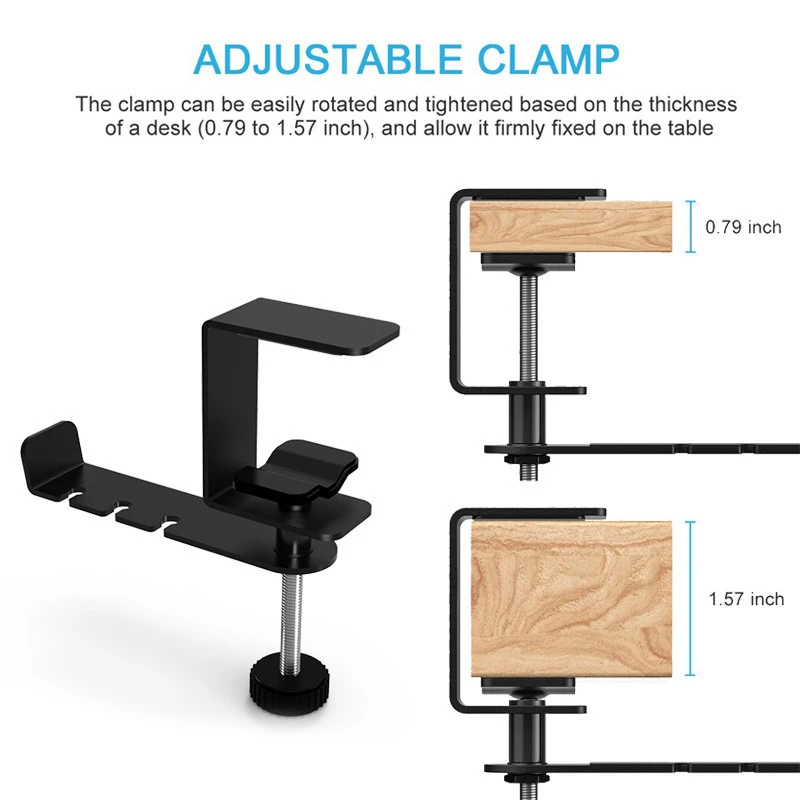 ADJUSTABLE CLAMP

The clamp can be easily rotated and tightened based on the thickness of a desk (0.79 to 1.57 inch), and allow it firmly fixed on the table

0.79 inch

1.57 inch